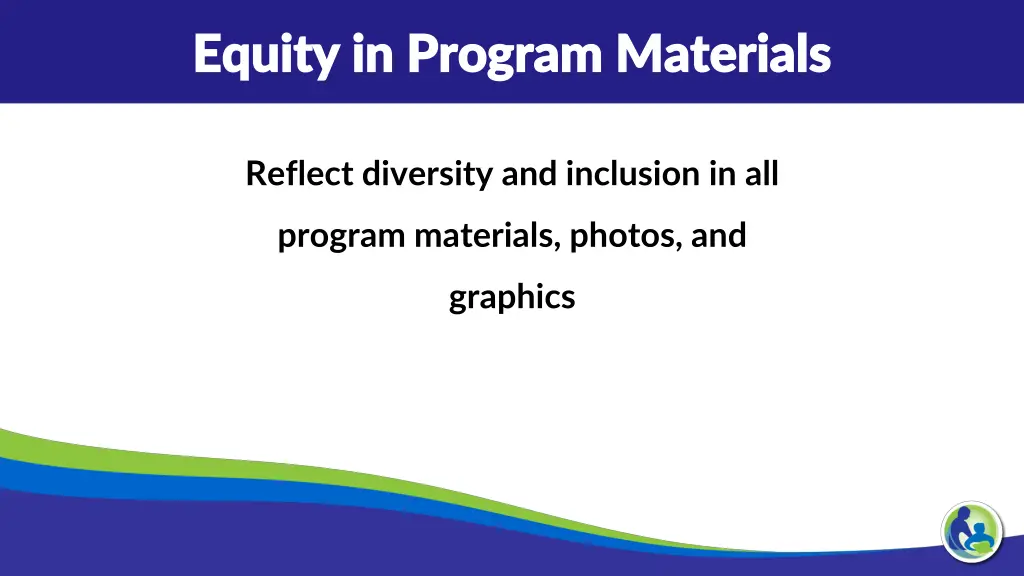 Equity in Program Materials

Reflect diversity and inclusion in all program materials, photos, and graphics